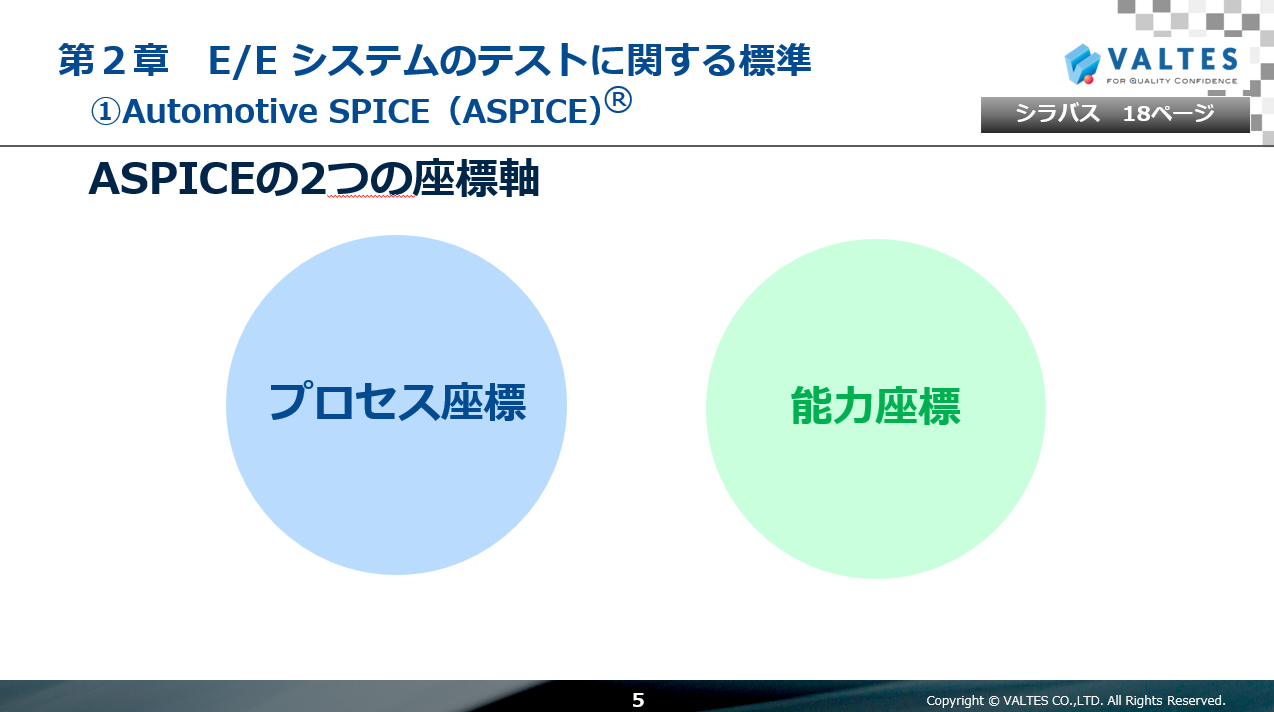 第２章　E/E システムのテストに関する標準
①Automotive SPICE（ASPICE）®

VALTES
FOR QUALITY CONFIDENCE

シラバス　18ページ

ASPICEの2つの座標軸

プロセス座標

能力座標

5

Copyright © VALTES CO.,LTD. All Rights Reserved.